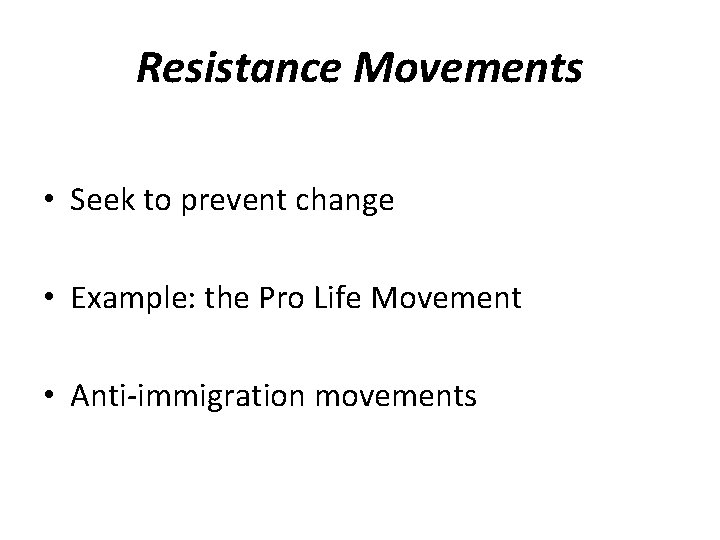 Resistance Movements

• Seek to prevent change

• Example: the Pro Life Movement

• Anti-immigration movements